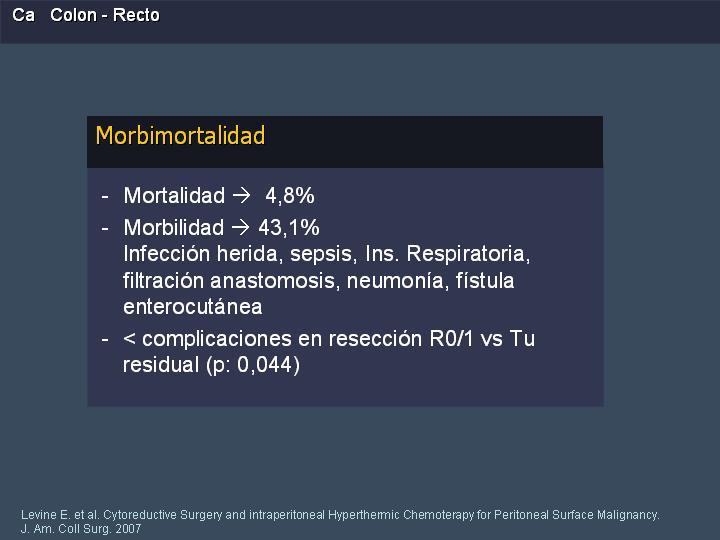 Ca Colon - Recto

Morbimortalidad

- Mortalidad → 4,8%
- Morbilidad → 43,1%
Infección herida, sepsis, Ins. Respiratoria, filtración anastomosis, neumonía, fístula enterocutánea
- < complicaciones en resección R0/1 vs Tu residual (p: 0,044)

Levine E. et al. Cytoreductive Surgery and intraperitoneal Hyperthermic Chemoterapy for Peritoneal Surface Malignancy. J. Am. Coll Surg. 2007